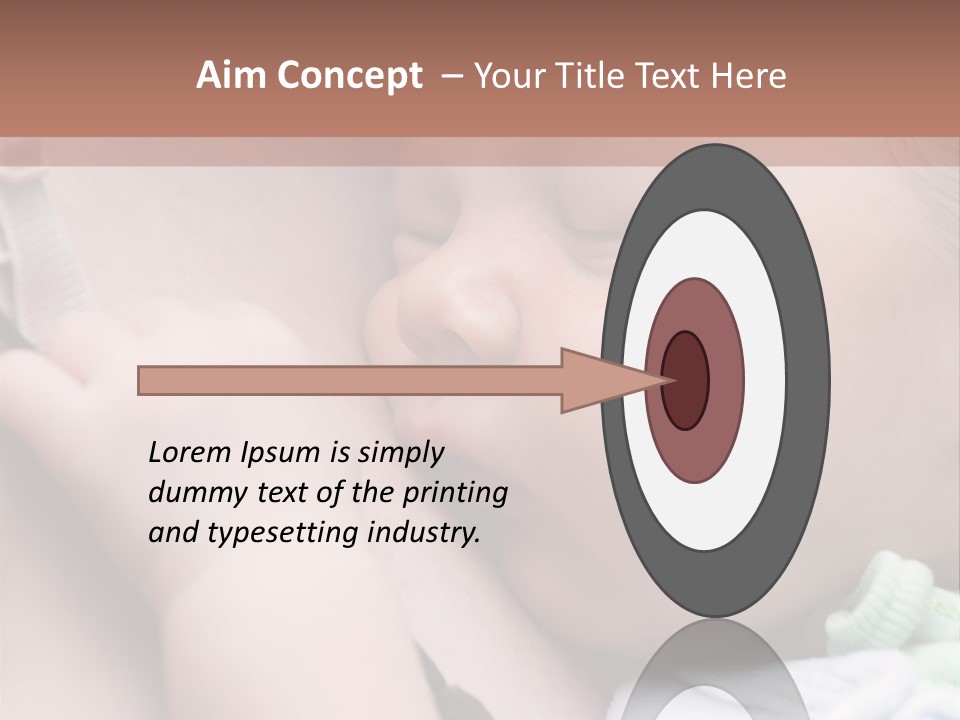 Aim Concept – Your Title Text Here

Lorem Ipsum is simply dummy text of the printing and typesetting industry.